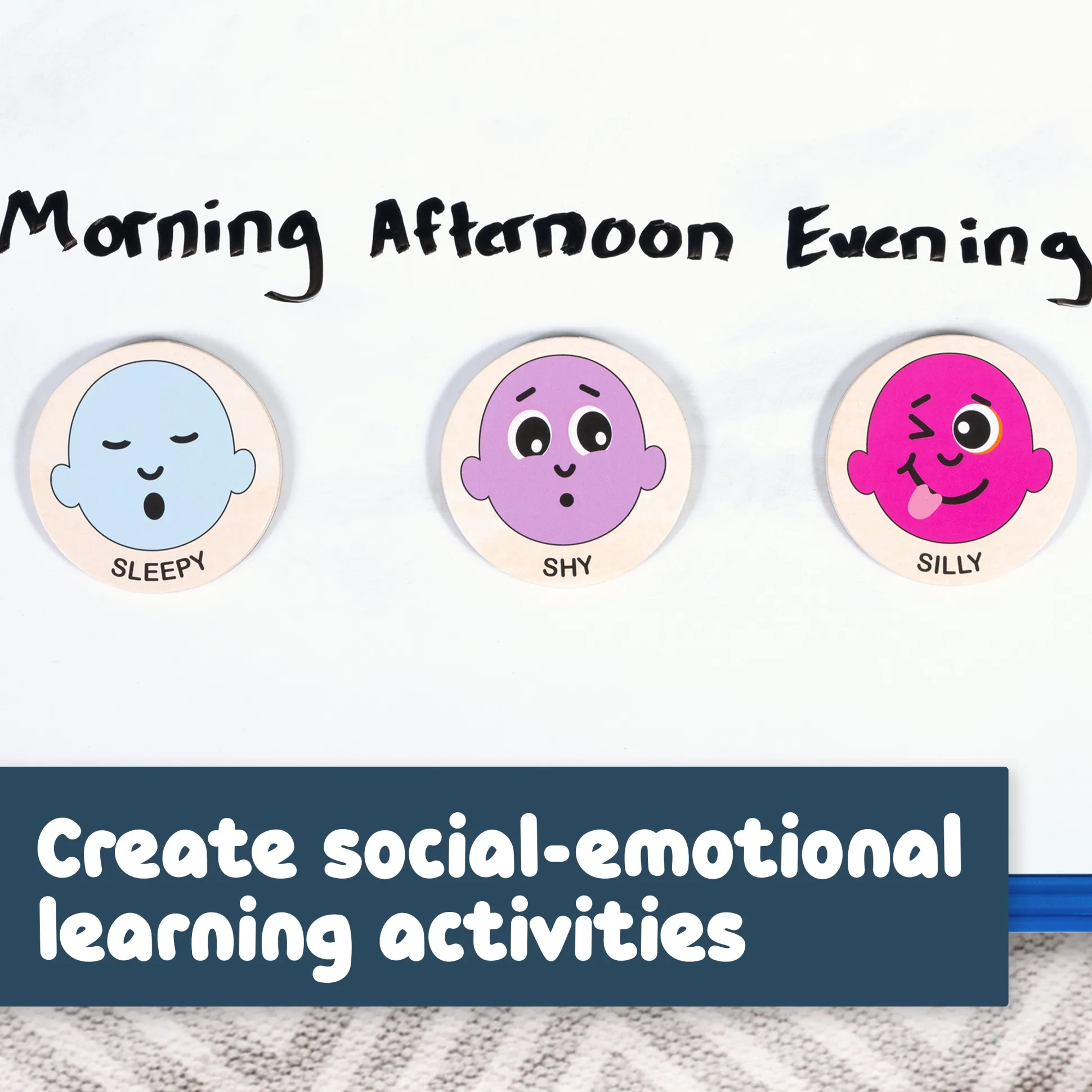 Morning Afternoon Evening

SLEEPY

SHY

SILLY

Create social-emotional learning activities